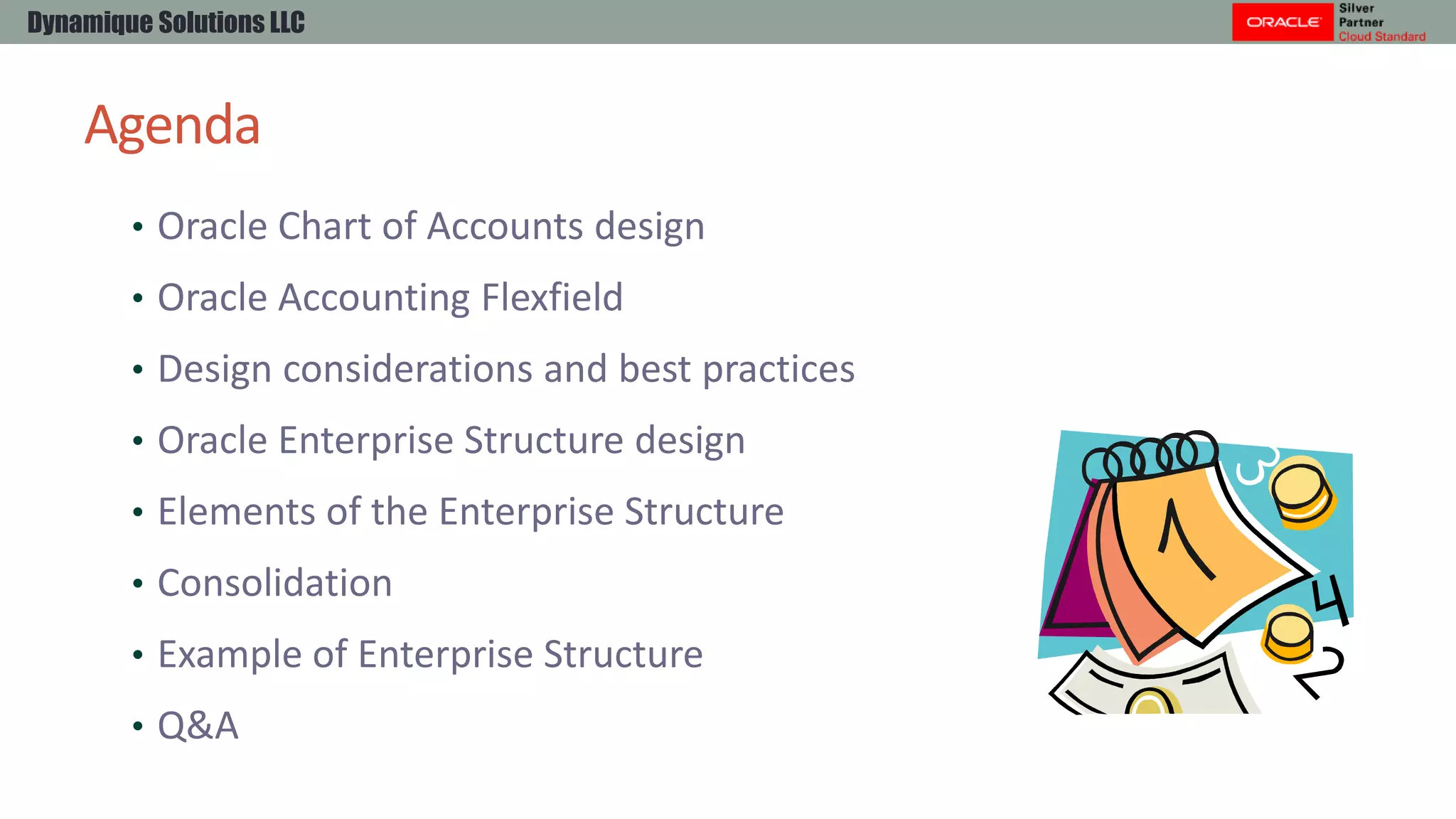 Dynamique Solutions LLC

ORACLE Silver Partner Cloud Standard

Agenda

• Oracle Chart of Accounts design
• Oracle Accounting Flexfield
• Design considerations and best practices
• Oracle Enterprise Structure design
• Elements of the Enterprise Structure
• Consolidation
• Example of Enterprise Structure
• Q&A

3 1 4 2